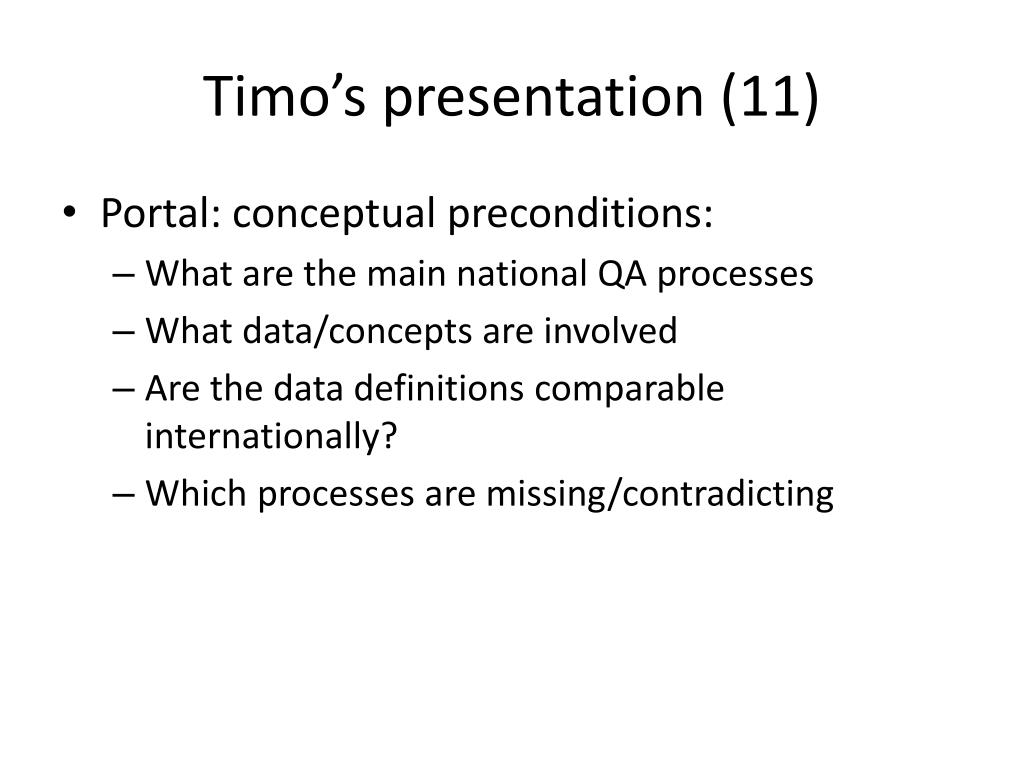 Timo’s presentation (11)

• Portal: conceptual preconditions:
– What are the main national QA processes
– What data/concepts are involved
– Are the data definitions comparable internationally?
– Which processes are missing/contradicting